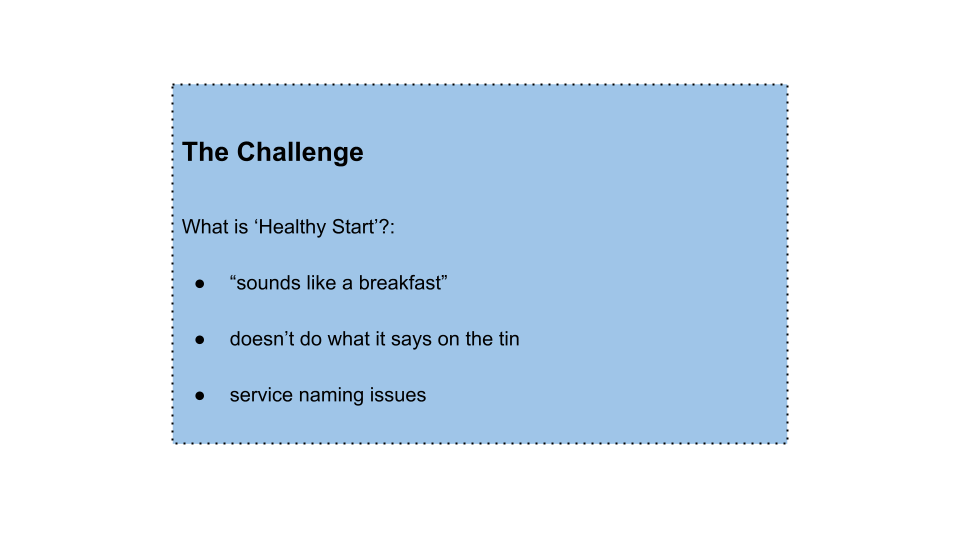 The Challenge

What is ‘Healthy Start’?:

● “sounds like a breakfast”

● doesn’t do what it says on the tin

● service naming issues